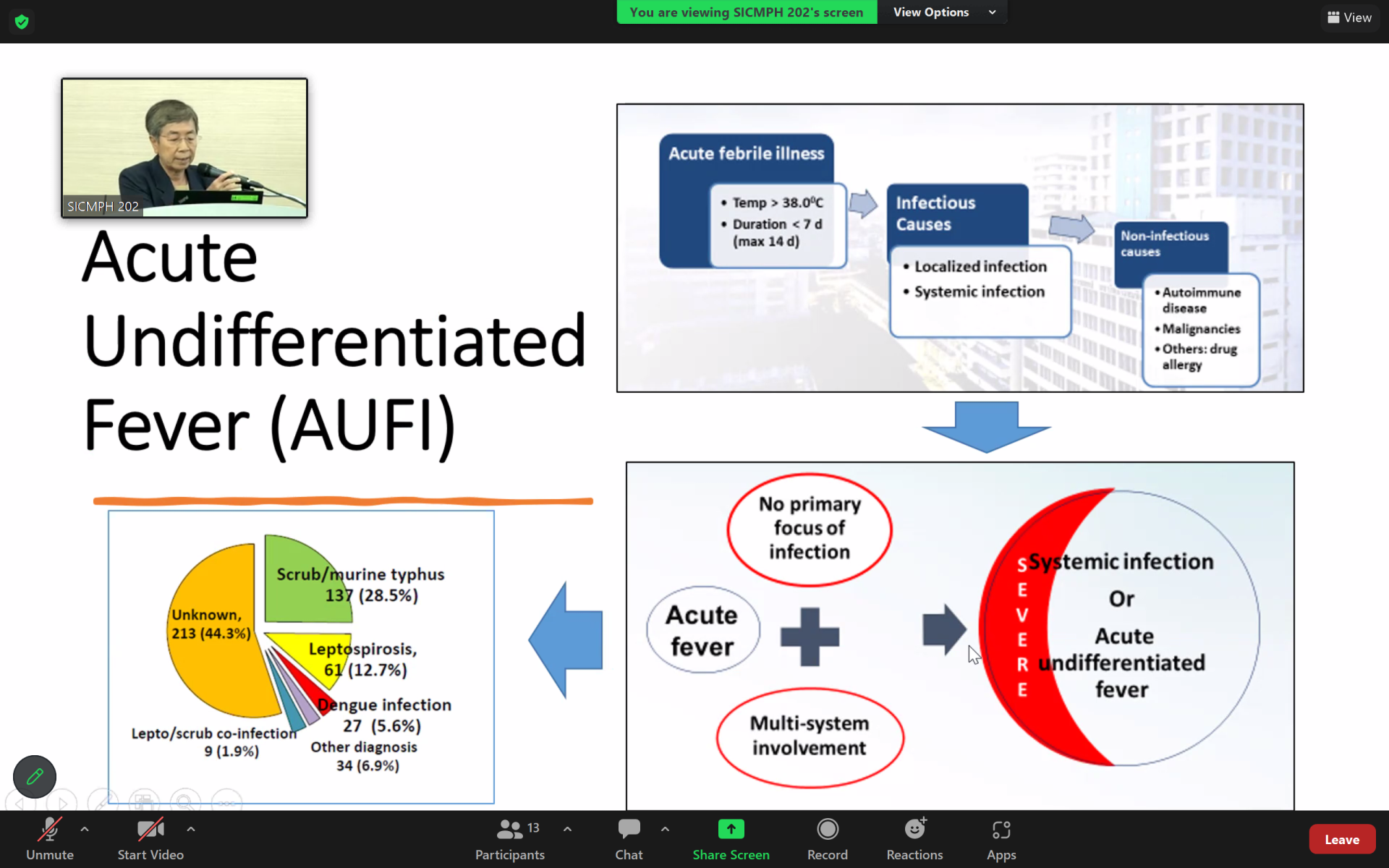 You are viewing SICMPH 202's screen View Options

View

SICMPH 202

Acute Undifferentiated Fever (AUFI)

Acute febrile illness

• Temp > 38.0°C
• Duration < 7 d (max 14 d)

Infectious Causes

• Localized infection
• Systemic infection

Non-infectious causes

• Autoimmune disease
• Malignancies
• Others: drug allergy

Scrub/murine typhus 137 (28.5%)

Unknown, 213 (44.3%)

Leptospirosis, 61 (12.7%)

Dengue infection 27 (5.6%)

Lepto/scrub co-infection 9 (1.9%)

Other diagnosis 34 (6.9%)

No primary focus of infection

Acute fever

Multi-system involvement

SEVERE

Systemic infection
Or
Acute undifferentiated fever

Unmute

Start Video

13 Participants

Chat

Share Screen

Record

Reactions

Apps

Leave